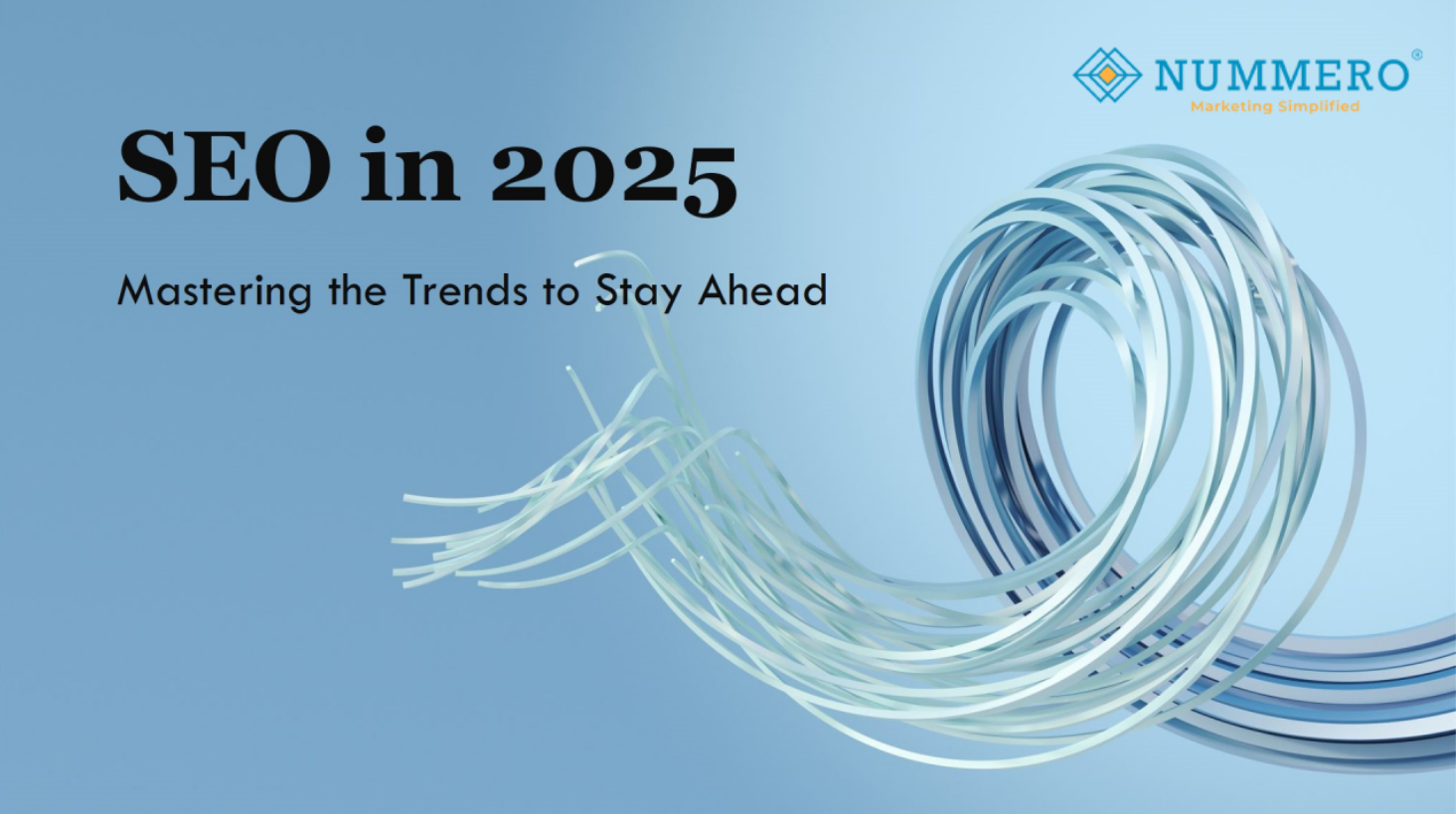 NUMMERO®
Marketing Simplified

SEO in 2025

Mastering the Trends to Stay Ahead